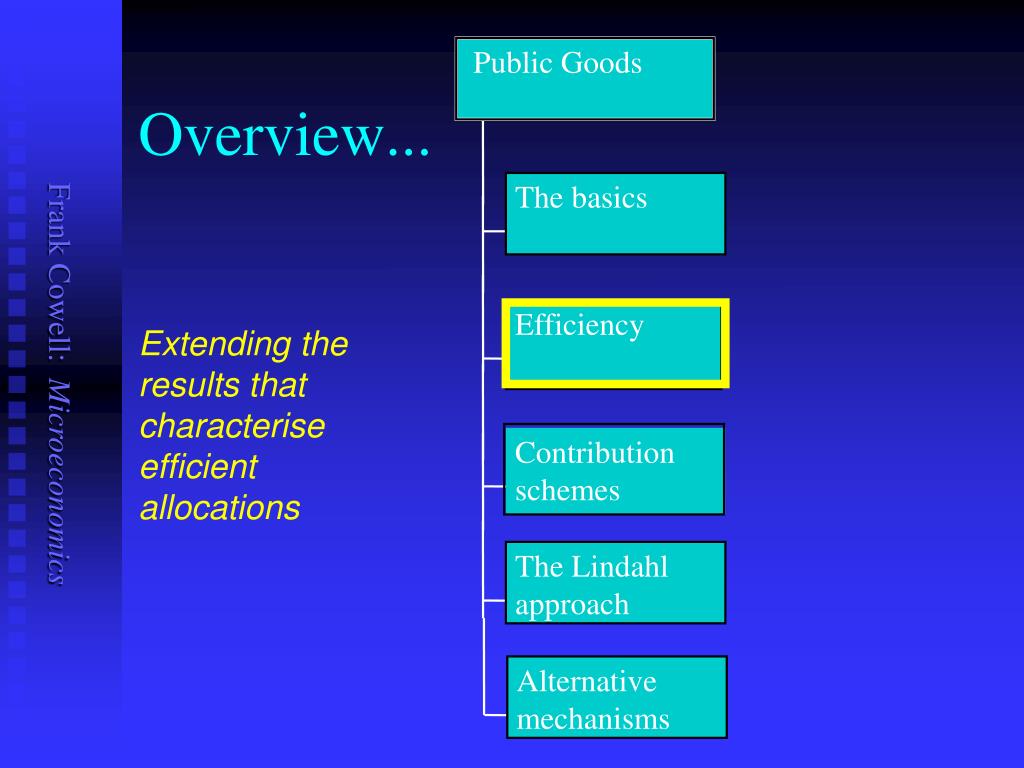 Frank Cowell: Microeconomics

Overview...

Extending the results that characterise efficient allocations

Public Goods

The basics

Efficiency

Contribution schemes

The Lindahl approach

Alternative mechanisms